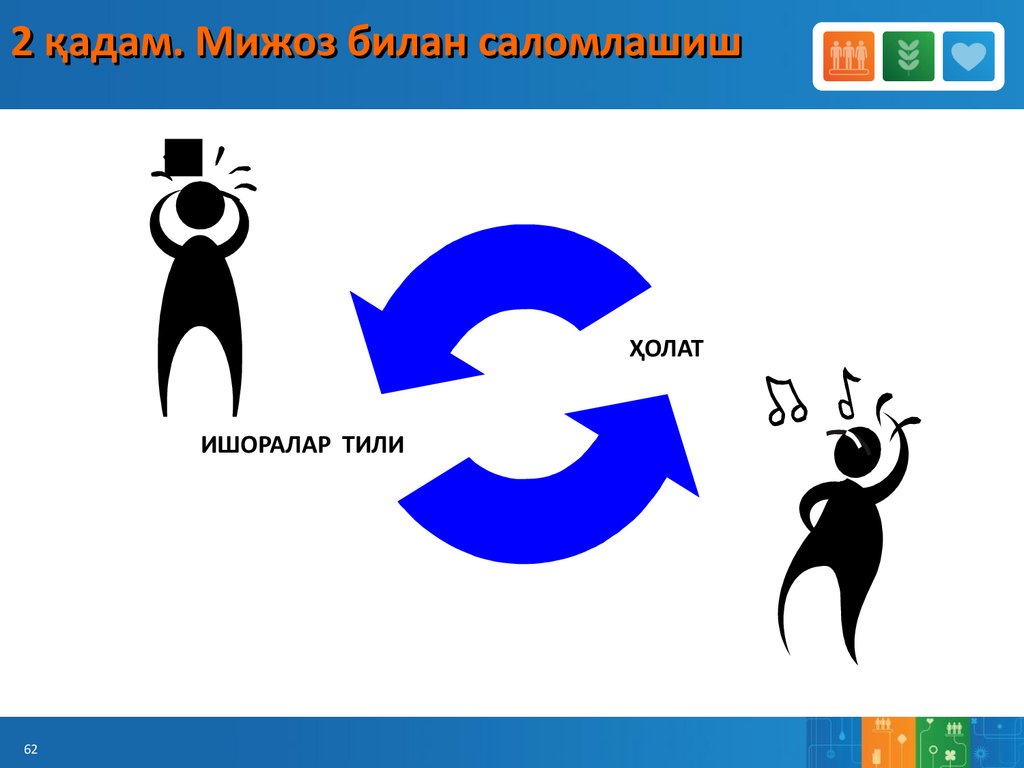 2 қадам. Мижоз билан саломлашиш

ҲОЛАТ

ИШОРАЛАР ТИЛИ

62